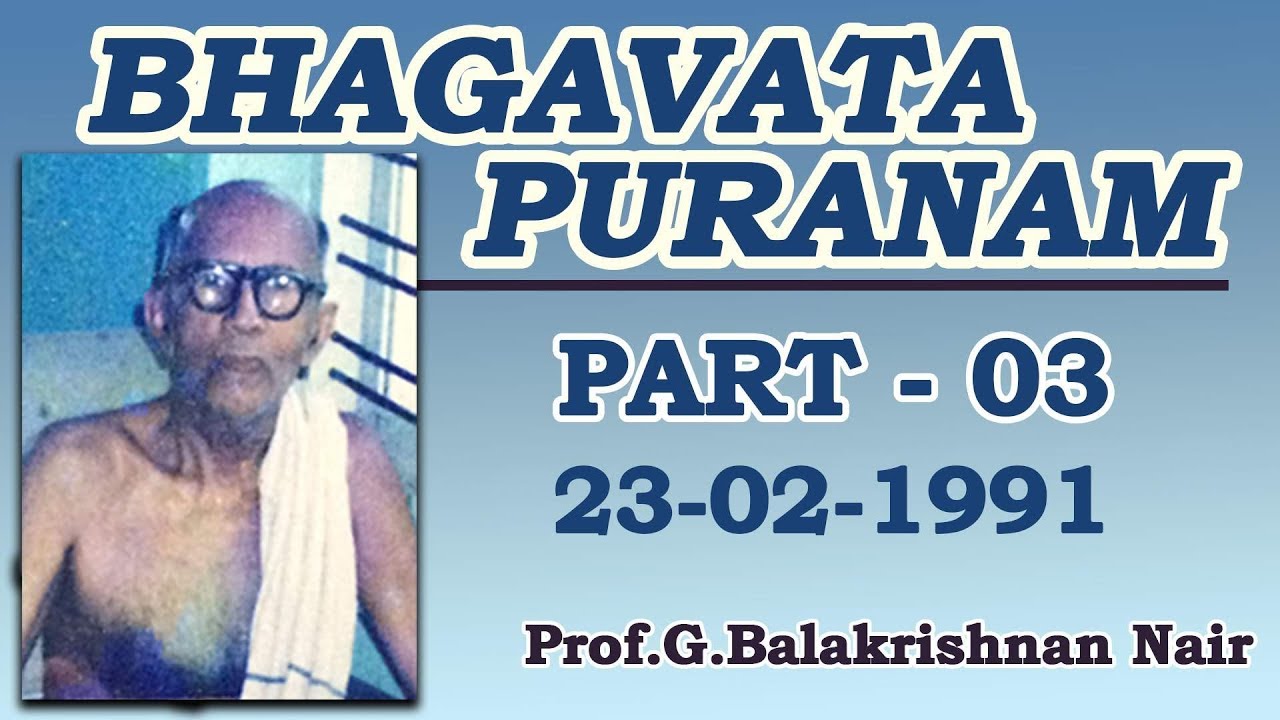 BHAGAVATA PURANAM

PART - 03

23-02-1991

Prof.G.Balakrishnan Nair